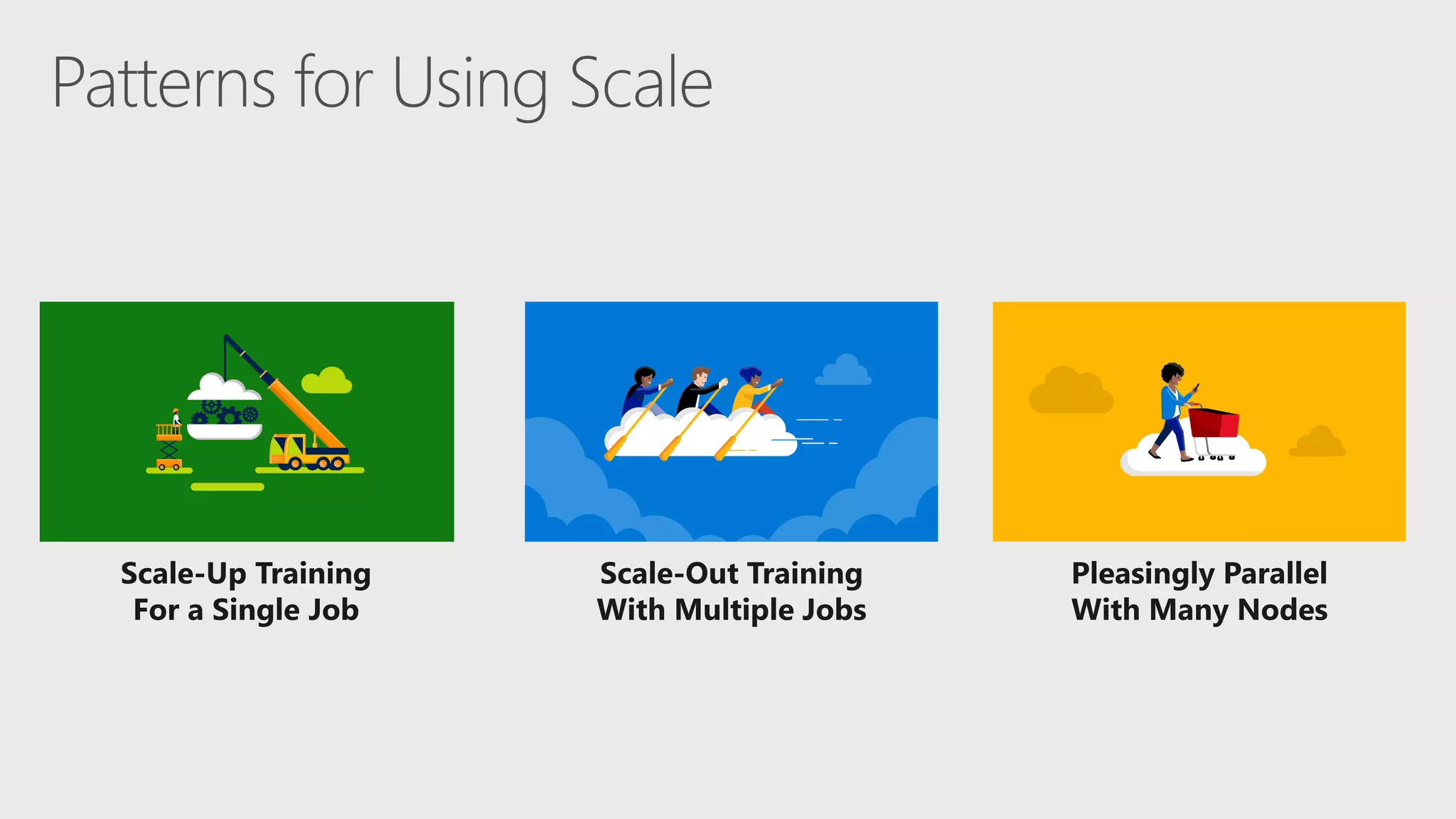 Patterns for Using Scale

Scale-Up Training For a Single Job

Scale-Out Training With Multiple Jobs

Pleasingly Parallel With Many Nodes